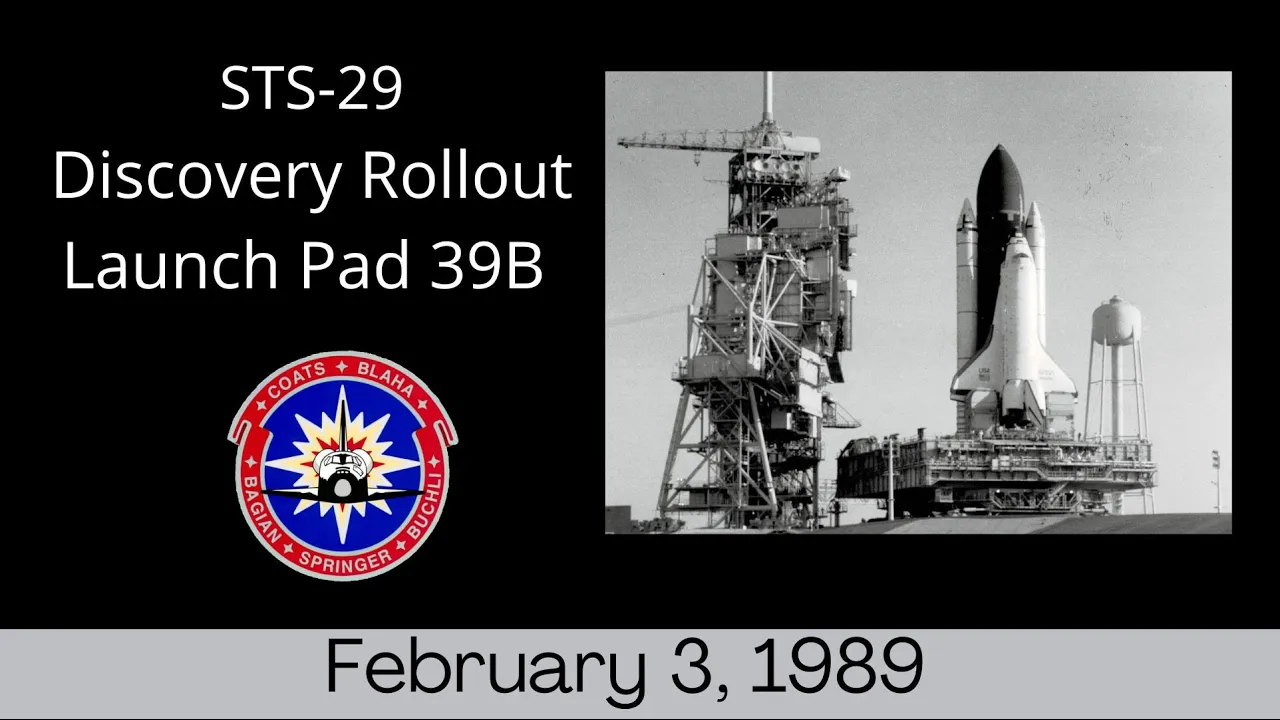 STS-29
Discovery Rollout
Launch Pad 39B

COATS BLAHA BUCHLI SPRINGER BAGIAN

February 3, 1989